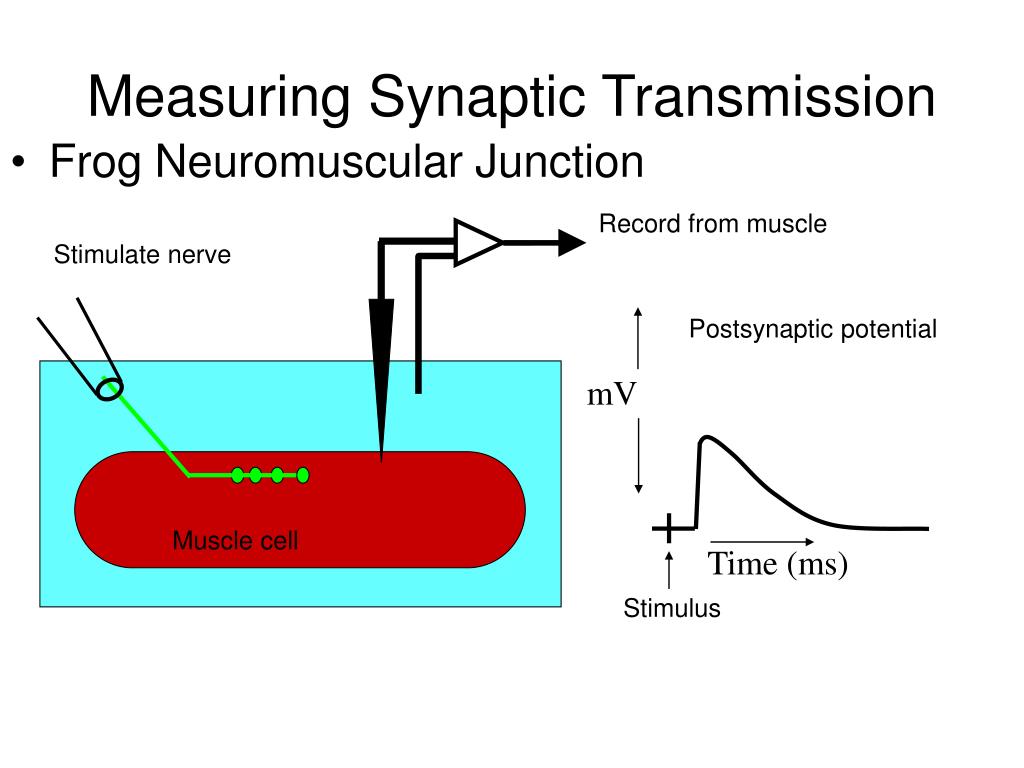 Measuring Synaptic Transmission

• Frog Neuromuscular Junction

Stimulate nerve

Record from muscle

Postsynaptic potential

mV

Muscle cell

Time (ms)

Stimulus